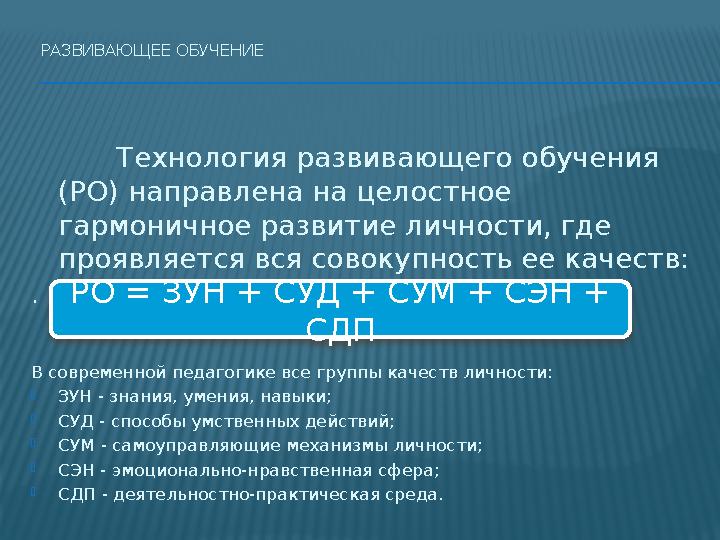 РАЗВИВАЮЩЕЕ ОБУЧЕНИЕ

Технология развивающего обучения (РО) направлена на целостное гармоничное развитие личности, где проявляется вся совокупность ее качеств:

.

РО = ЗУН + СУД + СУМ + СЭН + СДП

В современной педагогике все группы качеств личности:

ЗУН - знания, умения, навыки;

СУД - способы умственных действий;

СУМ - самоуправляющие механизмы личности;

СЭН - эмоционально-нравственная сфера;

СДП - деятельностно-практическая среда.